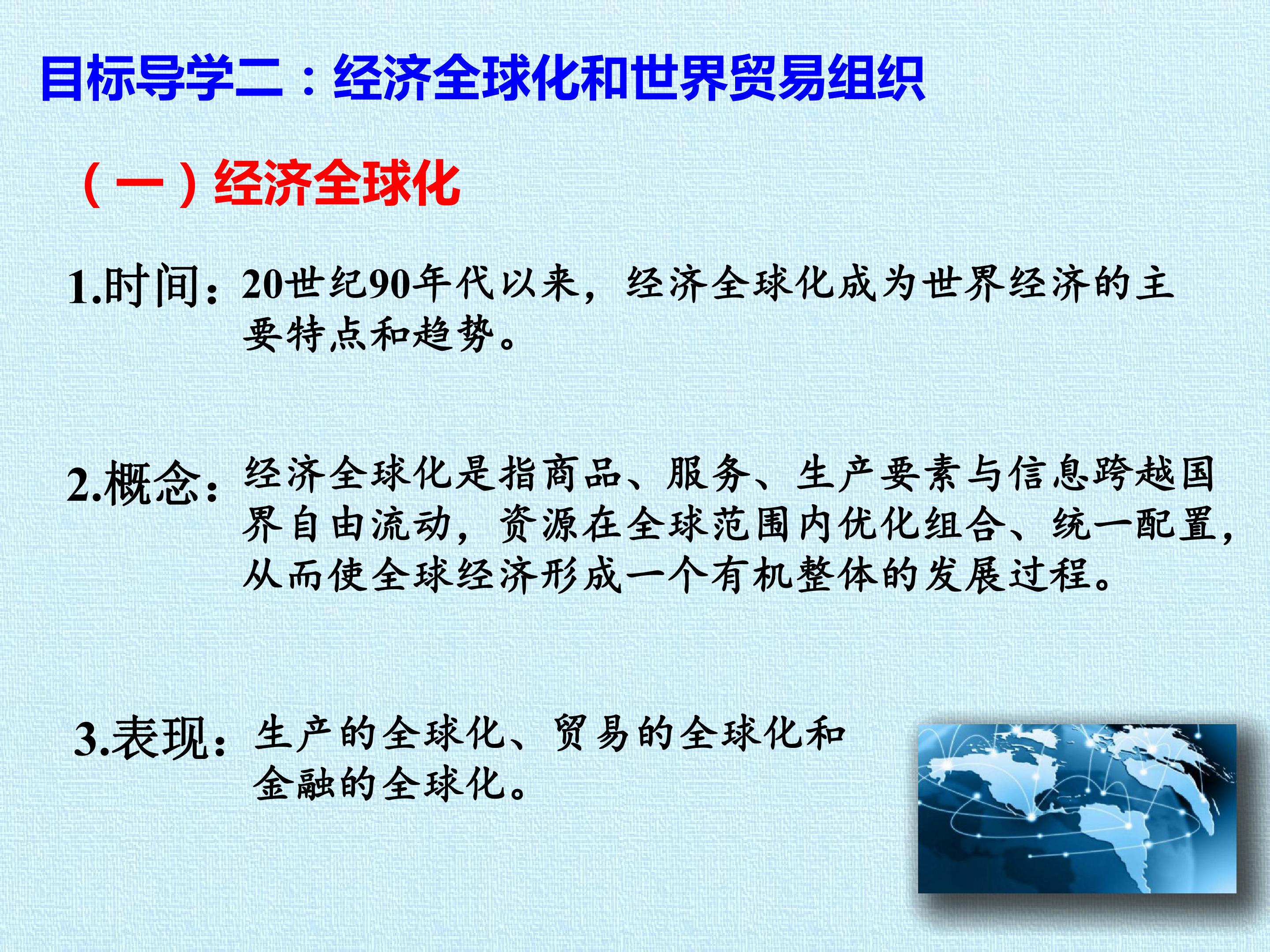 目标导学二：经济全球化和世界贸易组织

（一）经济全球化

1.时间：20世纪90年代以来，经济全球化成为世界经济的主要特点和趋势。

2.概念：经济全球化是指商品、服务、生产要素与信息跨越国界自由流动，资源在全球范围内优化组合、统一配置，从而使全球经济形成一个有机整体的发展过程。

3.表现：生产的全球化、贸易的全球化和金融的全球化。